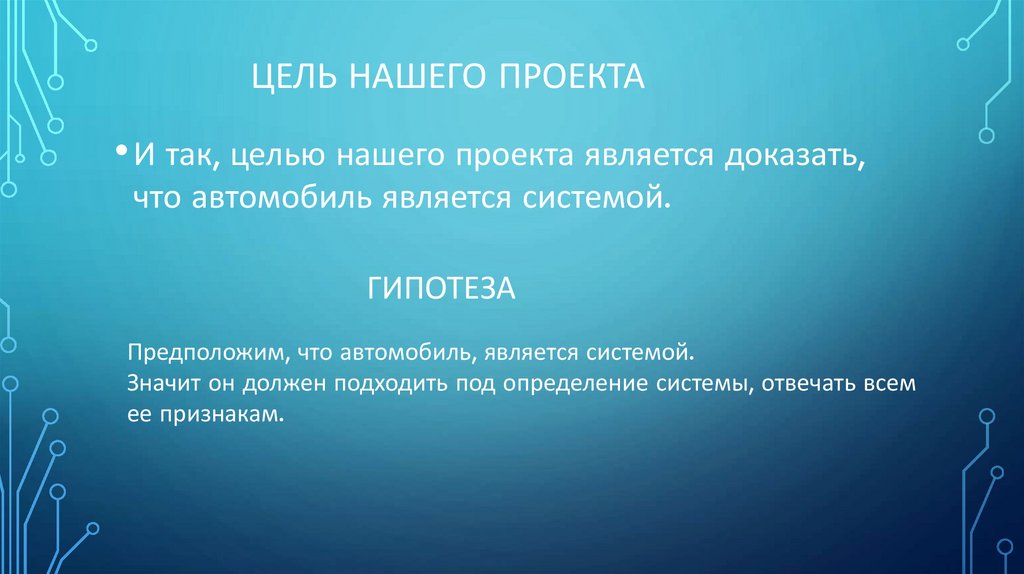 ЦЕЛЬ НАШЕГО ПРОЕКТА

• И так, целью нашего проекта является доказать, что автомобиль является системой.

ГИПОТЕЗА

Предположим, что автомобиль, является системой.
Значит он должен подходить под определение системы, отвечать всем ее признакам.